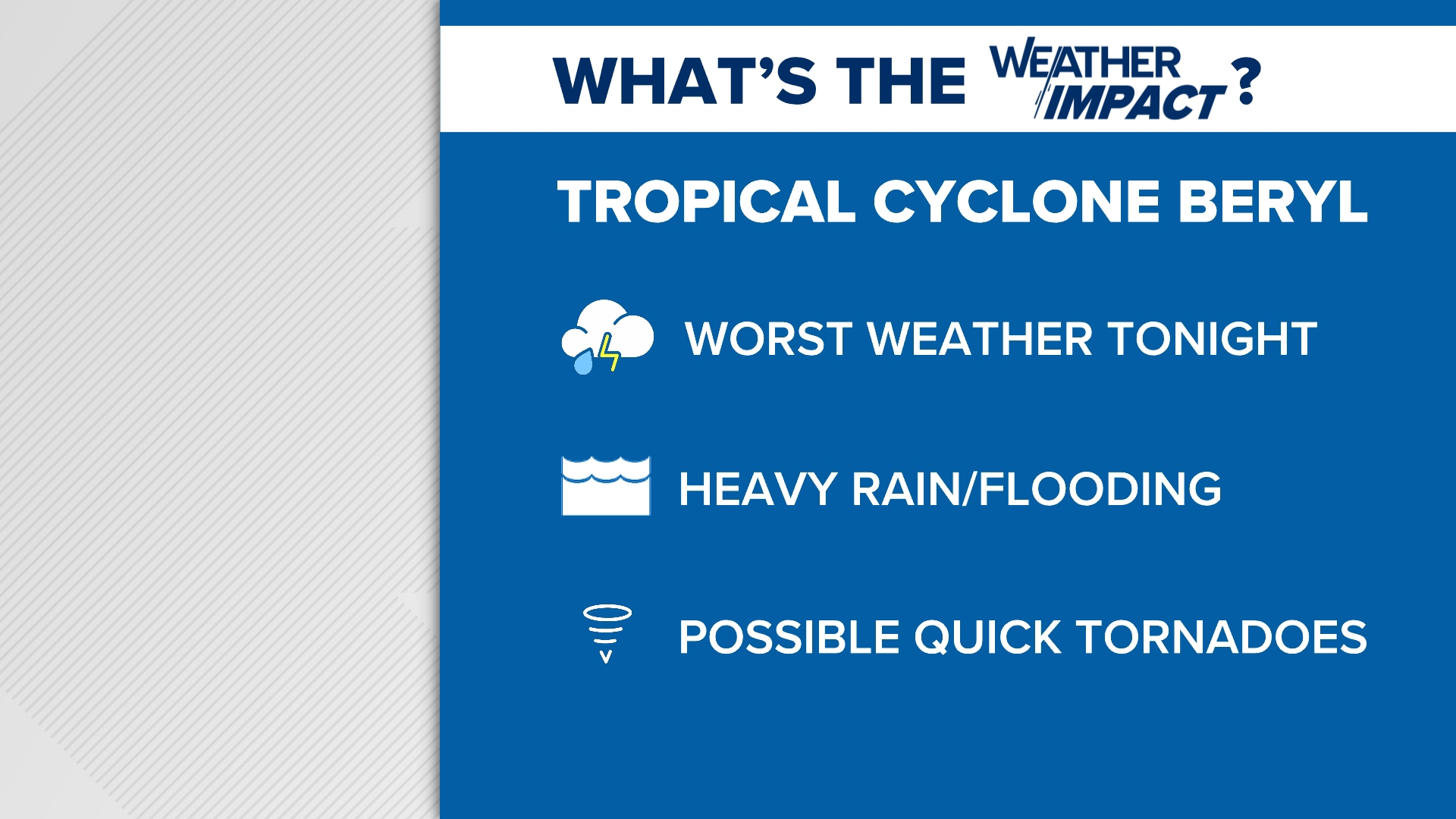 WHAT'S THE WEATHER IMPACT?

TROPICAL CYCLONE BERYL

WORST WEATHER TONIGHT

HEAVY RAIN/FLOODING

POSSIBLE QUICK TORNADOES